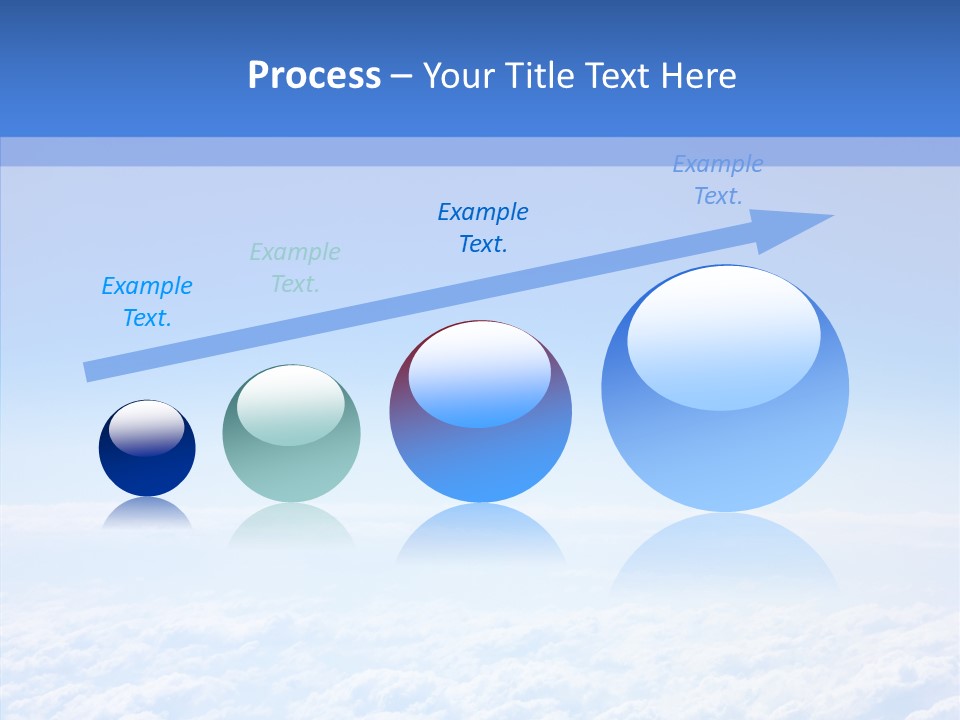 Process – Your Title Text Here

Example Text.

Example Text.

Example Text.

Example Text.